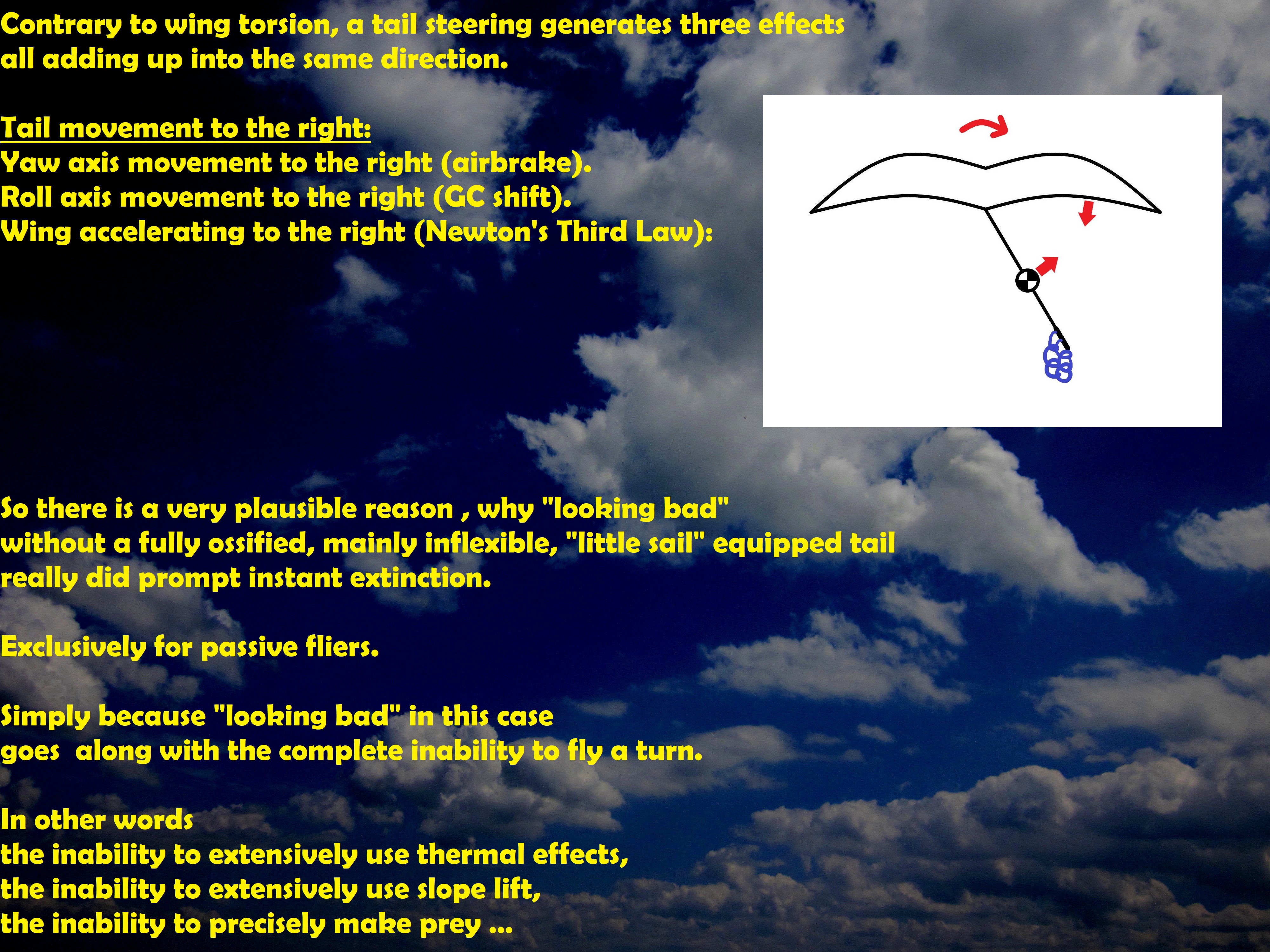 Contrary to wing torsion, a tail steering generates three effects all adding up into the same direction.

Tail movement to the right:
Yaw axis movement to the right (airbrake).
Roll axis movement to the right (GC shift).
Wing accelerating to the right (Newton's Third Law):

So there is a very plausible reason , why "looking bad" without a fully ossified, mainly inflexible, "little sail" equipped tail really did prompt instant extinction.

Exclusively for passive fliers.

Simply because "looking bad" in this case goes along with the complete inability to fly a turn.

In other words
the inability to extensively use thermal effects,
the inability to extensively use slope lift,
the inability to precisely make prey ...